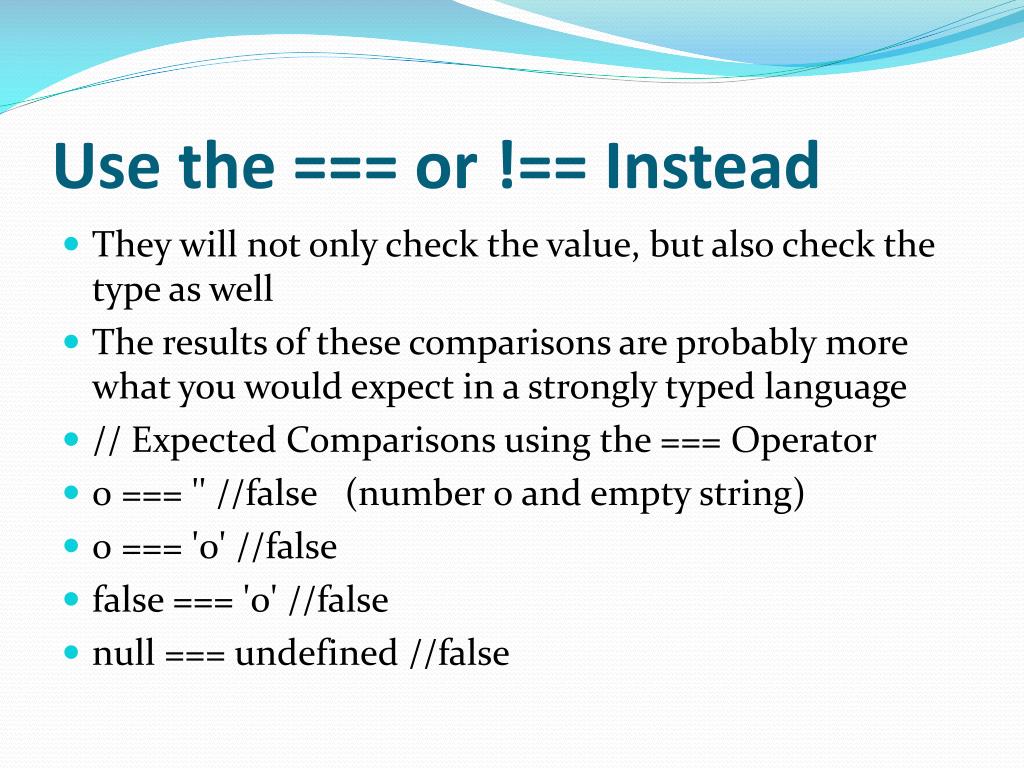 Use the === or !== Instead

They will not only check the value, but also check the type as well

The results of these comparisons are probably more what you would expect in a strongly typed language

// Expected Comparisons using the === Operator

0 === '' //false (number 0 and empty string)

0 === '0' //false

false === '0' //false

null === undefined //false